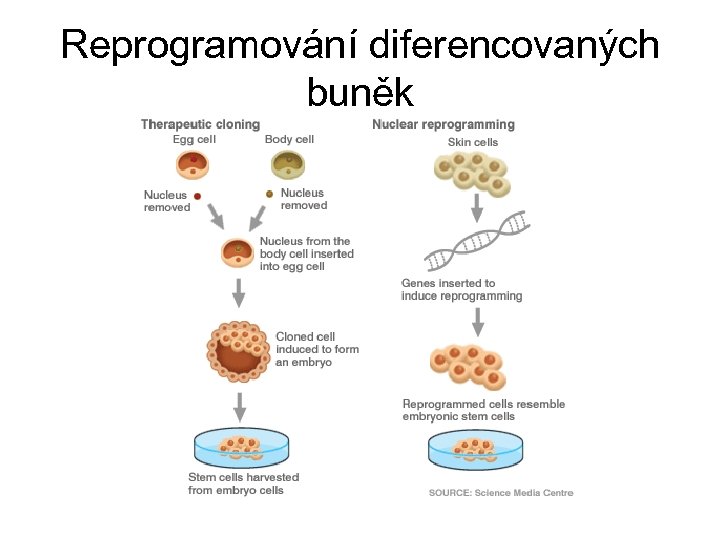 Reprogramování diferencovaných buněk

Therapeutic cloning

Egg cell

Body cell

Nucleus removed

Nucleus removed

Nucleus from the body cell inserted into egg cell

Cloned cell induced to form an embryo

Stem cells harvested from embryo cells

Nuclear reprogramming

Skin cells

Genes inserted to induce reprogramming

Reprogrammed cells resemble embryonic stem cells

SOURCE: Science Media Centre